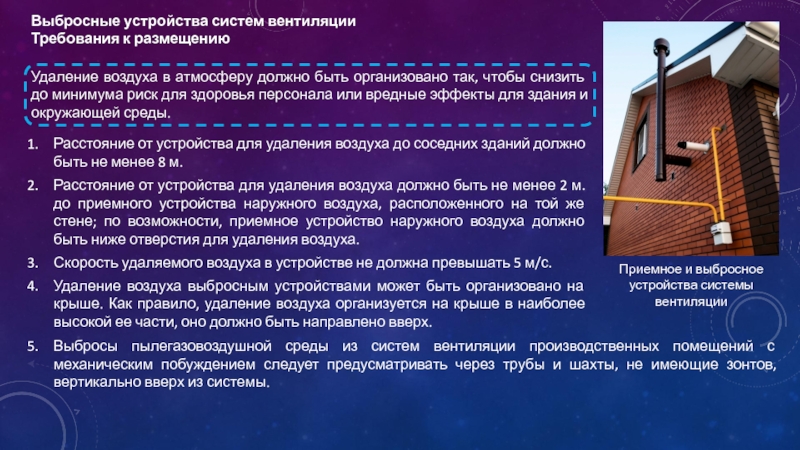 Выбросные устройства систем вентиляции
Требования к размещению

Удаление воздуха в атмосферу должно быть организовано так, чтобы снизить до минимума риск для здоровья персонала или вредные эффекты для здания и окружающей среды.

1. Расстояние от устройства для удаления воздуха до соседних зданий должно быть не менее 8 м.
2. Расстояние от устройства для удаления воздуха должно быть не менее 2 м. до приемного устройства наружного воздуха, расположенного на той же стене; по возможности, приемное устройство наружного воздуха должно быть ниже отверстия для удаления воздуха.
3. Скорость удаляемого воздуха в устройстве не должна превышать 5 м/с.
4. Удаление воздуха выбросным устройствами может быть организовано на крыше. Как правило, удаление воздуха организуется на крыше в наиболее высокой ее части, оно должно быть направлено вверх.
5. Выбросы пылегазовоздушной среды из систем вентиляции производственных помещений с механическим побуждением следует предусматривать через трубы и шахты, не имеющие зонтов, вертикально вверх из системы.

Приемное и выбросное устройства системы вентиляции